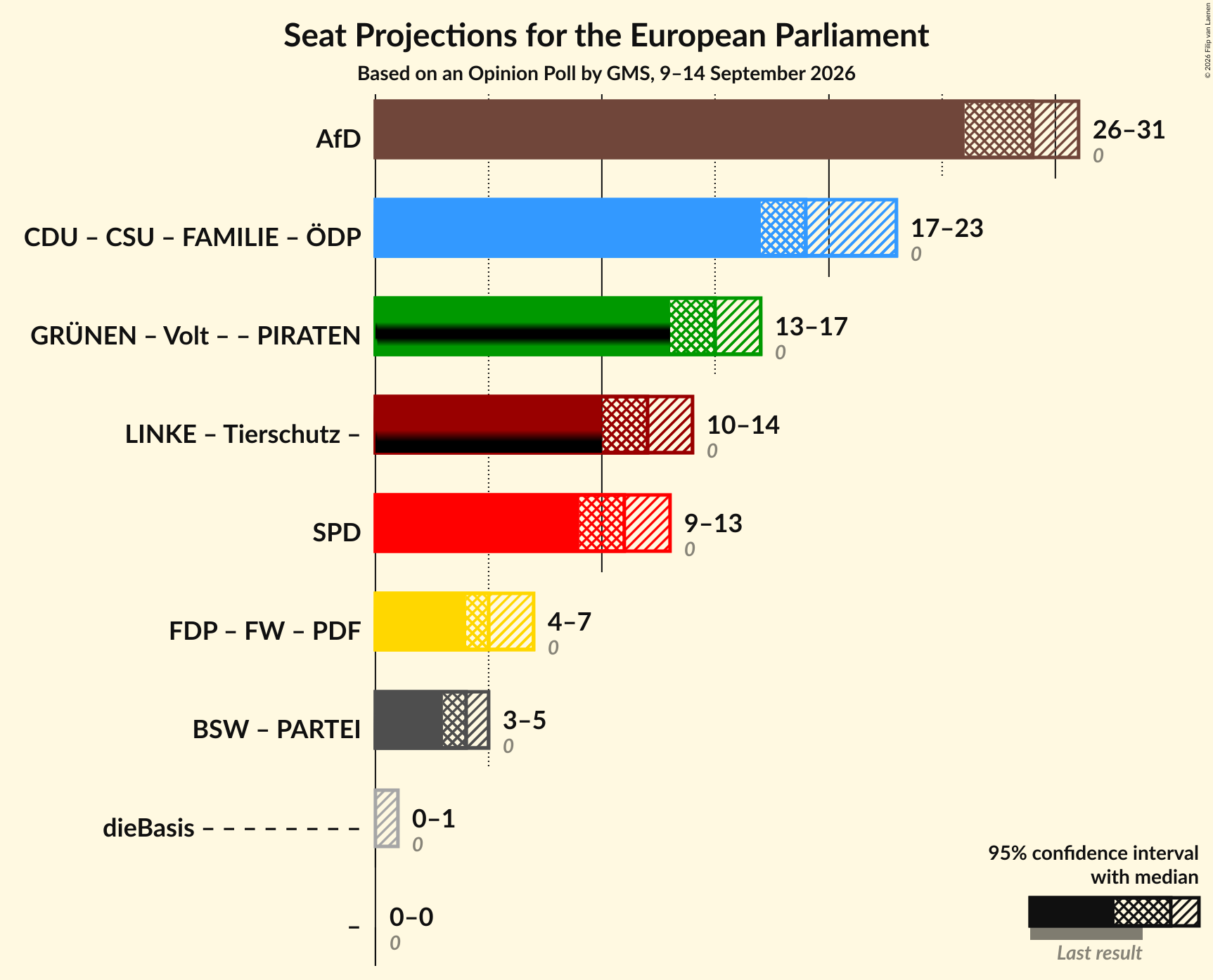 Seat Projections for the European Parliament
Based on an Opinion Poll by GMS, 9–14 September 2026

© 2026 Filip van Laenen

AfD
26–31
0

CDU – CSU – FAMILIE – ÖDP
17–23
0

GRÜNEN – Volt – – PIRATEN
13–17
0

LINKE – Tierschutz –
10–14
0

SPD
9–13
0

FDP – FW – PDF
4–7
0

BSW – PARTEI
3–5
0

dieBasis – – – – – – – –
0–1
0

–
0–0
0

95% confidence interval
with median

Last result